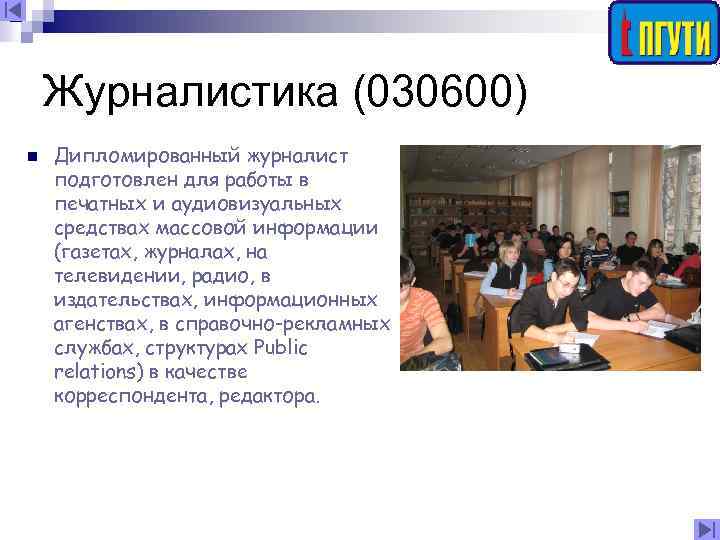 ПГУТИ

Журналистика (030600)

Дипломированный журналист подготовлен для работы в печатных и аудиовизуальных средствах массовой информации (газетах, журналах, на телевидении, радио, в издательствах, информационных агенствах, в справочно-рекламных службах, структурах Public relations) в качестве корреспондента, редактора.